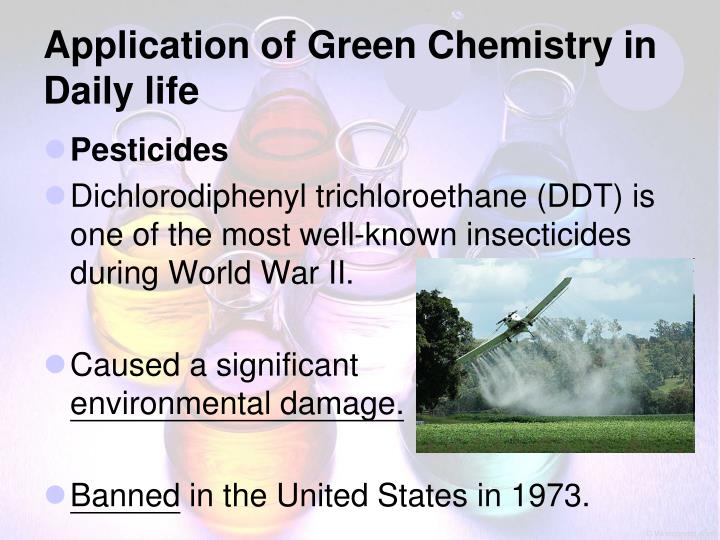 Application of Green Chemistry in Daily life

Pesticides

Dichlorodiphenyl trichloroethane (DDT) is one of the most well-known insecticides during World War II.

Caused a significant environmental damage.

Banned in the United States in 1973.